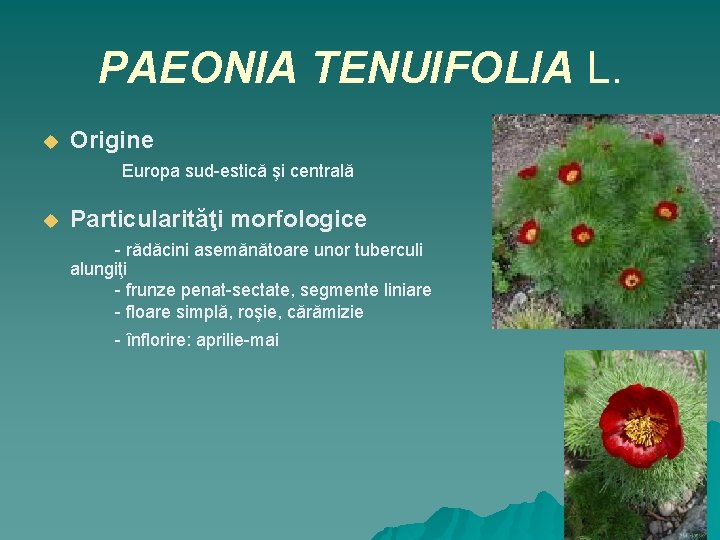 PAEONIA TENUIFOLIA L.

Origine

Europa sud-estică şi centrală

Particularităţi morfologice

- rădăcini asemănătoare unor tuberculi alungiţi
- frunze penat-sectate, segmente liniare
- floare simplă, roşie, cărămizie
- înflorire: aprilie-mai